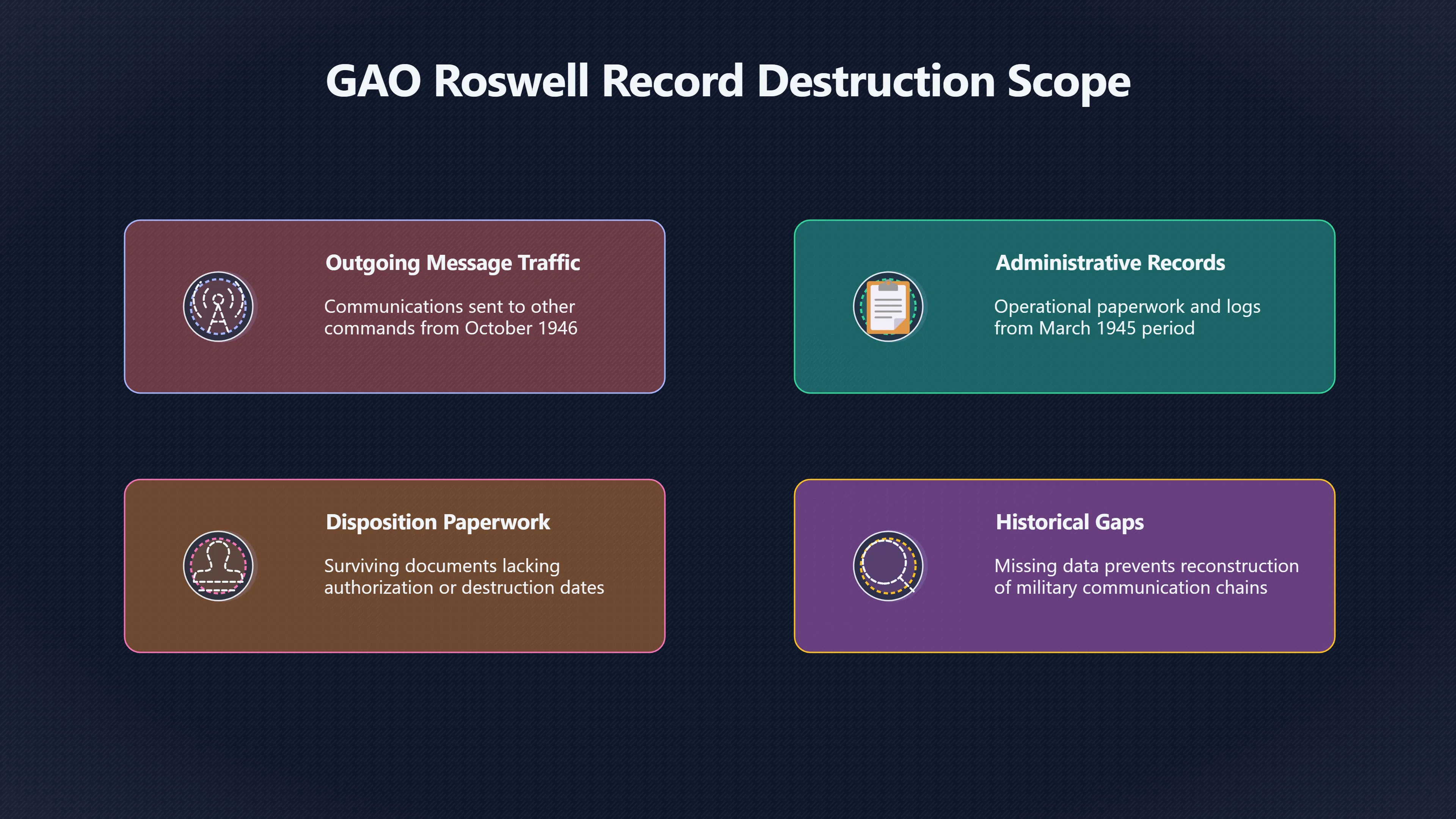 GAO Roswell Record Destruction Scope

Outgoing Message Traffic

Communications sent to other commands from October 1946

Administrative Records

Operational paperwork and logs from March 1945 period

Disposition Paperwork

Surviving documents lacking authorization or destruction dates

Historical Gaps

Missing data prevents reconstruction of military communication chains